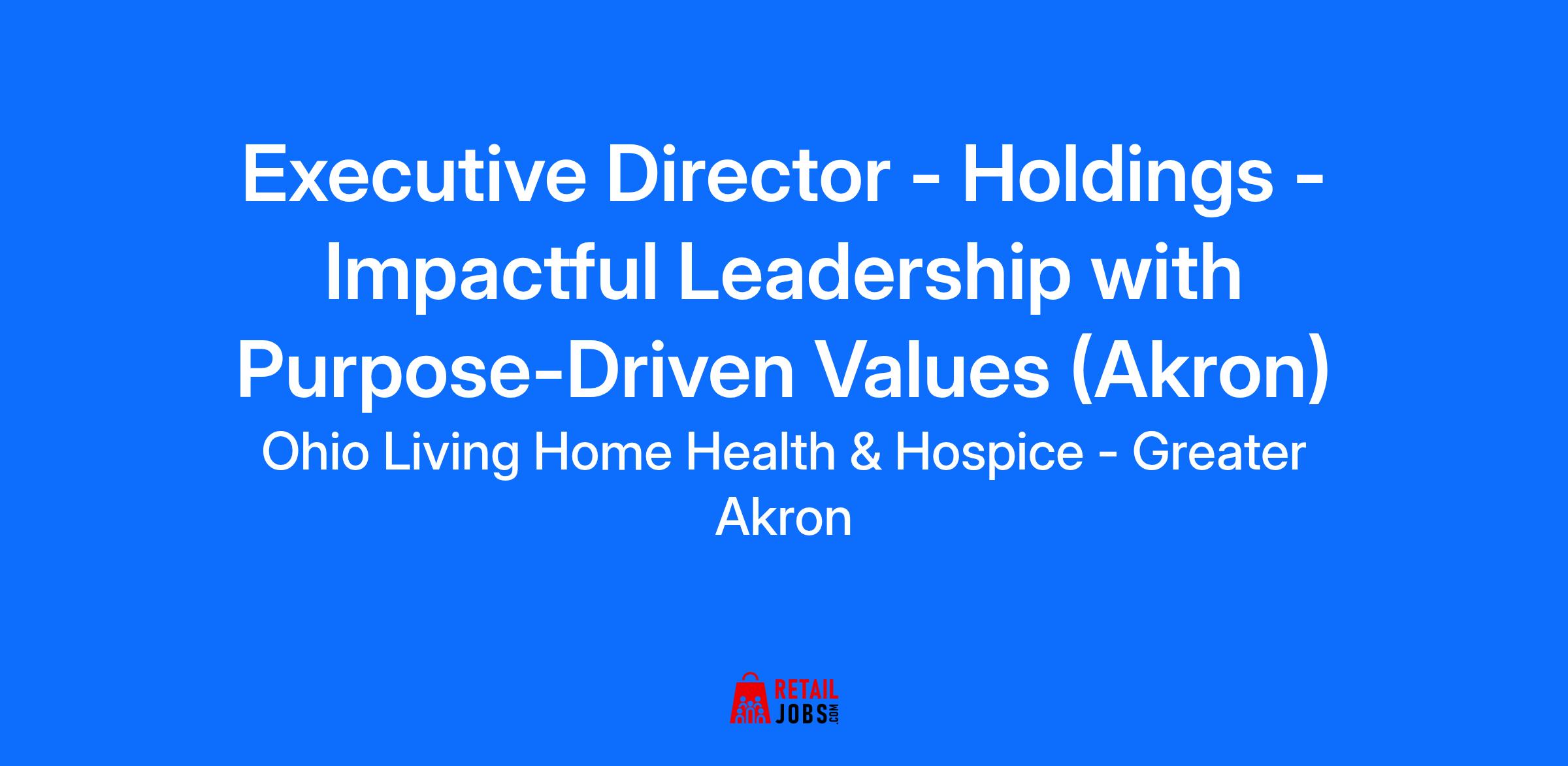 Executive Director - Holdings - Impactful Leadership with Purpose-Driven Values (Akron)

Ohio Living Home Health & Hospice - Greater Akron

RETAIL JOBS.COM